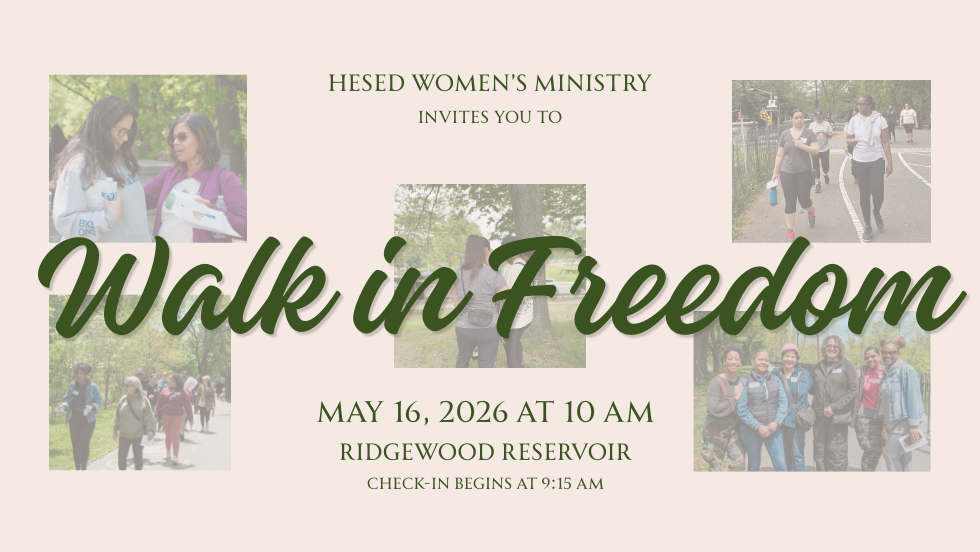 HESED WOMEN'S MINISTRY
INVITES YOU TO

Walk in Freedom

MAY 16, 2026 AT 10 AM
RIDGEWOOD RESERVOIR
CHECK-IN BEGINS AT 9:15 AM